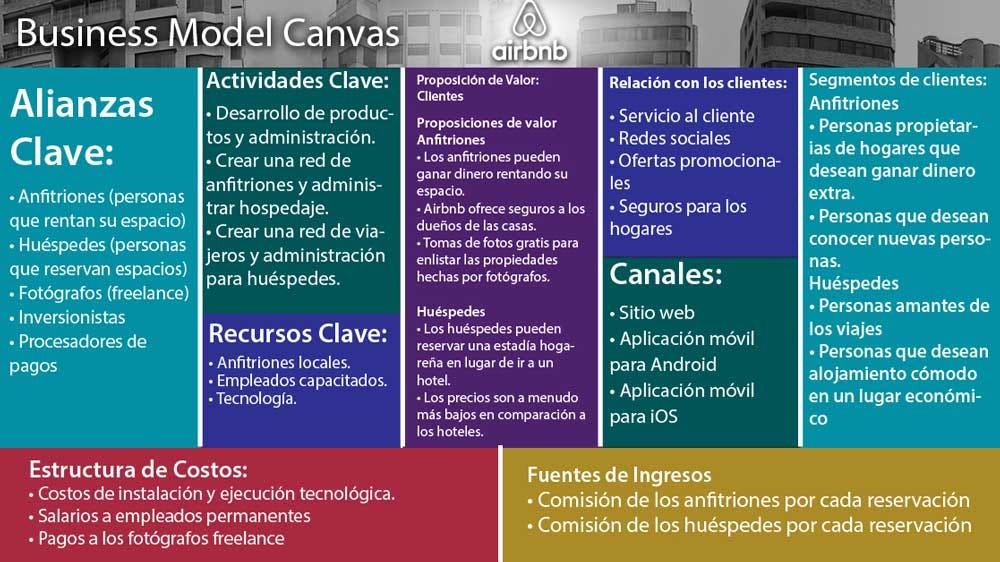 Business Model Canvas

airbnb

Alianzas Clave:

• Anfitriones (personas que rentan su espacio)
• Huéspedes (personas que reservan espacios)
• Fotógrafos (freelance)
• Inversionistas
• Procesadores de pagos

Actividades Clave:

• Desarrollo de productos y administración.
• Crear una red de anfitriones y administrar hospedaje.
• Crear una red de viajeros y administración para huéspedes.

Recursos Clave:

• Anfitriones locales.
• Empleados capacitados.
• Tecnología.

Proposición de Valor: Clientes

Proposiciones de valor Anfitriones
• Los anfitriones pueden ganar dinero rentando su espacio.
• Airbnb ofrece seguros a los dueños de las casas.
• Tomas de fotos gratis para enlistar las propiedades hechas por fotógrafos.

Huéspedes
• Los huéspedes pueden reservar una estadía hogareña en lugar de ir a un hotel.
• Los precios son a menudo más bajos en comparación a los hoteles.

Relación con los clientes:

• Servicio al cliente
• Redes sociales
• Ofertas promocionales
• Seguros para los hogares

Canales:

• Sitio web
• Aplicación móvil para Android
• Aplicación móvil para iOS

Segmentos de clientes:
Anfitriones
• Personas propietarias de hogares que desean ganar dinero extra.
• Personas que desean conocer nuevas personas.
Huéspedes
• Personas amantes de los viajes
• Personas que desean alojamiento cómodo en un lugar económico

Estructura de Costos:
• Costos de instalación y ejecución tecnológica.
• Salarios a empleados permanentes
• Pagos a los fotógrafos freelance

Fuentes de Ingresos
• Comisión de los anfitriones por cada reservación
• Comisión de los huéspedes por cada reservación